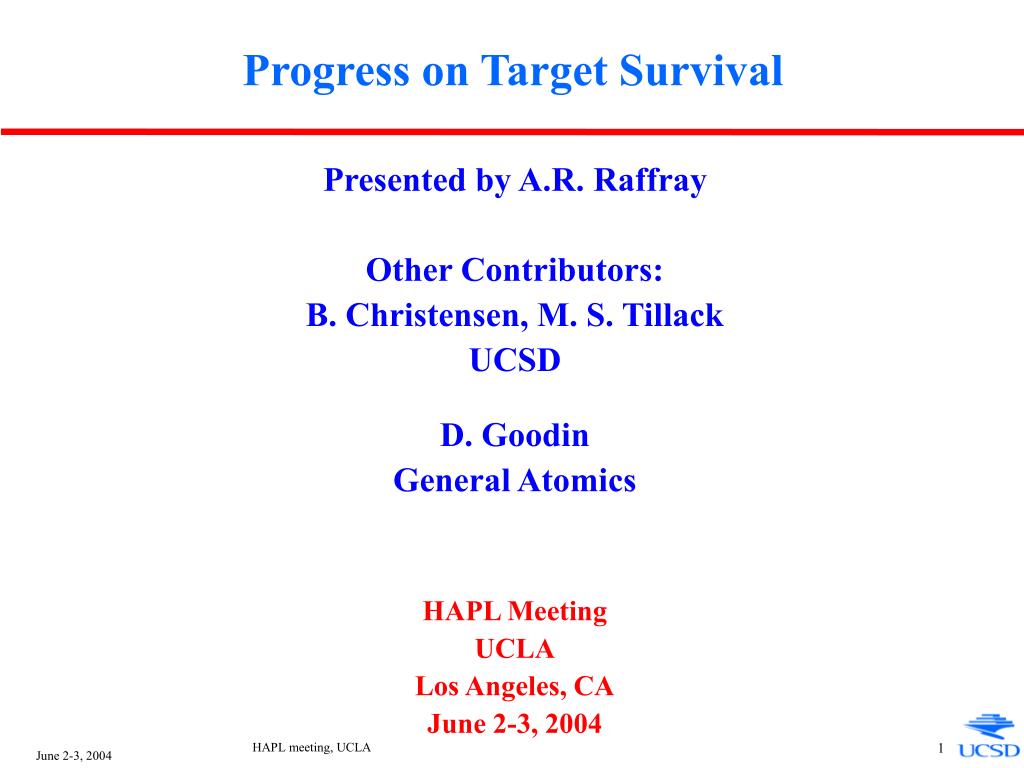 Progress on Target Survival

Presented by A.R. Raffray

Other Contributors:
B. Christensen, M. S. Tillack
UCSD

D. Goodin
General Atomics

HAPL Meeting
UCLA
Los Angeles, CA
June 2-3, 2004

June 2-3, 2004

HAPL meeting, UCLA

1

UCSD